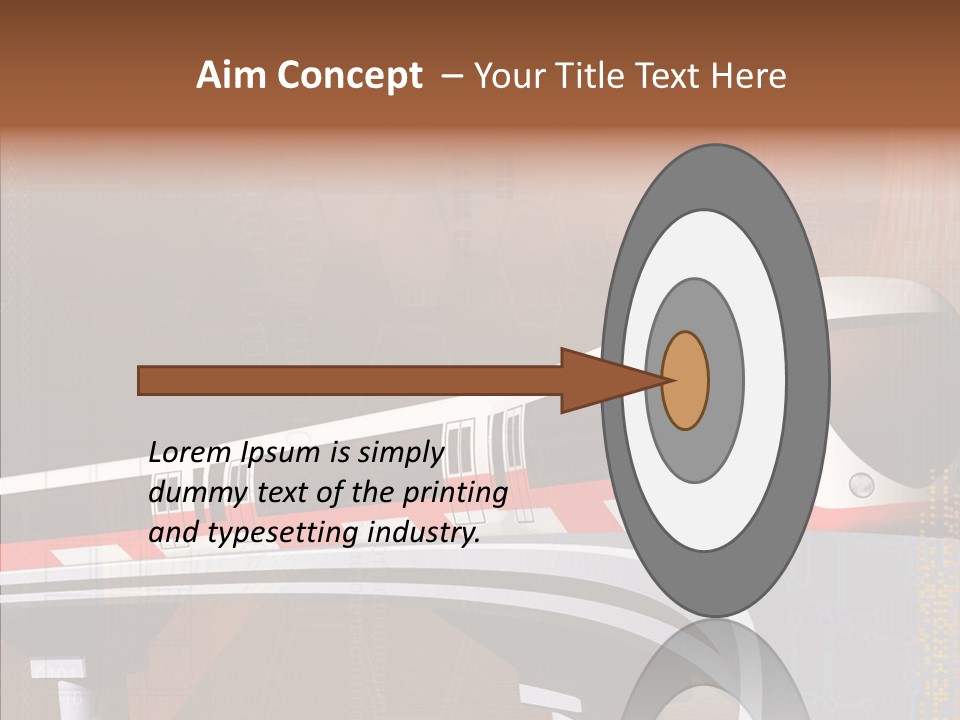 Aim Concept – Your Title Text Here

Lorem Ipsum is simply dummy text of the printing and typesetting industry.